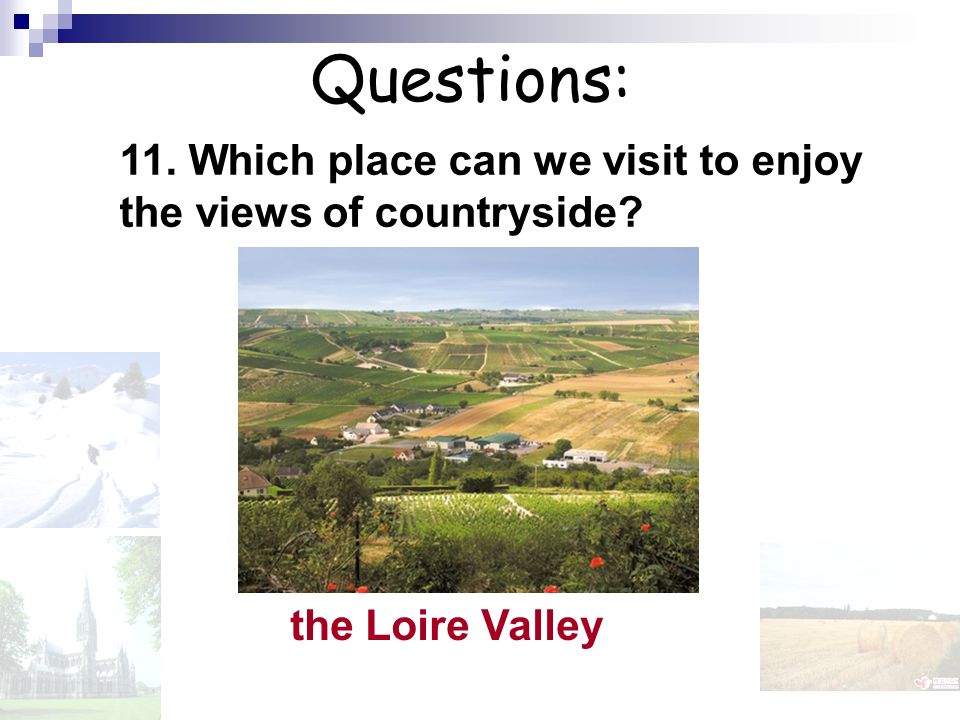 Questions:

11. Which place can we visit to enjoy the views of countryside?

the Loire Valley